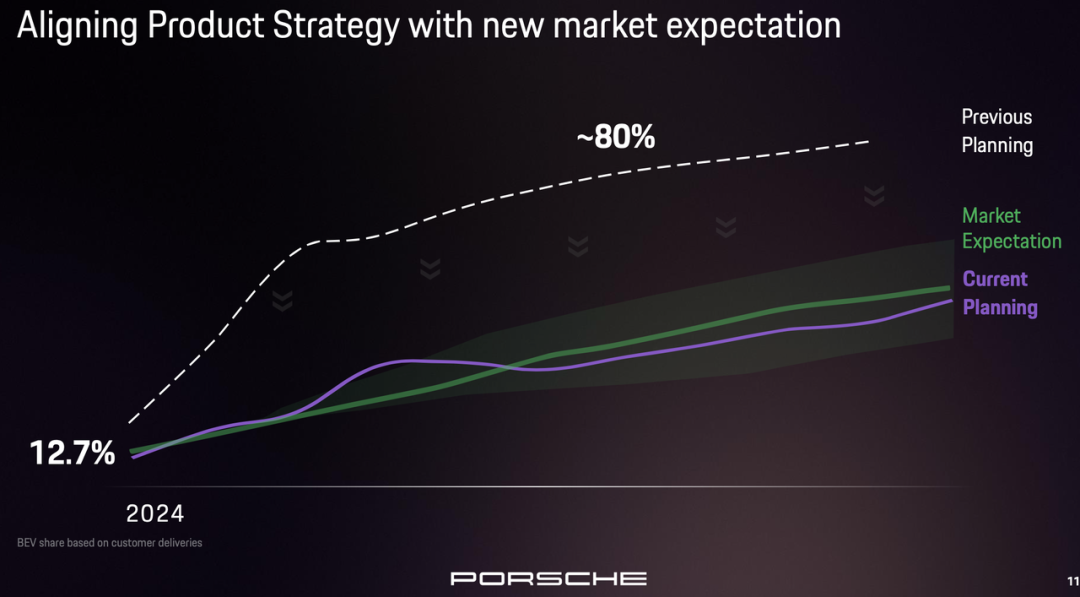 Aligning Product Strategy with new market expectation

~80%

Previous Planning

Market Expectation

Current Planning

12.7%

2024

BEV share based on customer deliveries

PORSCHE

11